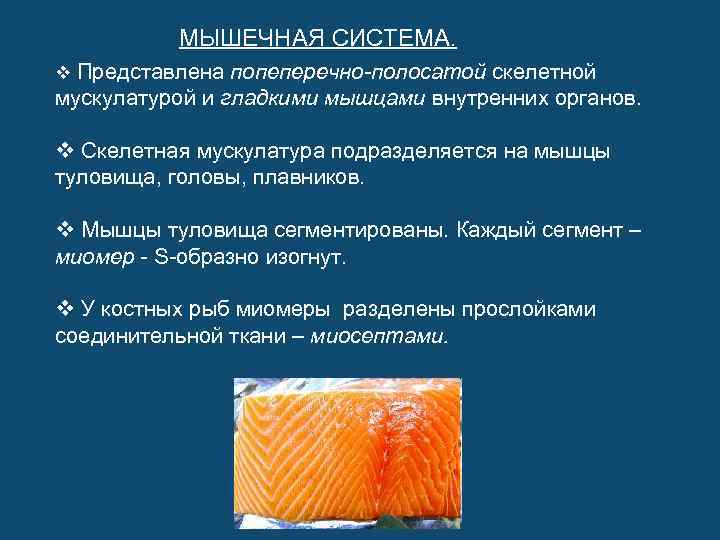 МЫШЕЧНАЯ СИСТЕМА.

❖ Представлена попеперечно-полосатой скелетной мускулатурой и гладкими мышцами внутренних органов.

❖ Скелетная мускулатура подразделяется на мышцы туловища, головы, плавников.

❖ Мышцы туловища сегментированы. Каждый сегмент – миомер - S-образно изогнут.

❖ У костных рыб миомеры разделены прослойками соединительной ткани – миосептами.